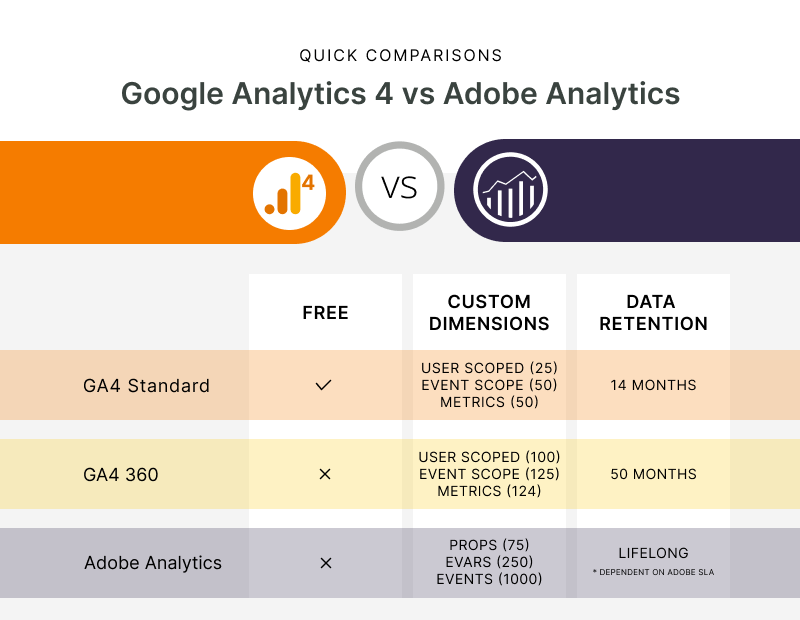 QUICK COMPARISONS

Google Analytics 4 vs Adobe Analytics

4

VS

| | FREE | CUSTOM DIMENSIONS | DATA RETENTION |
|---|---|---|---|
| GA4 Standard | ✓ | USER SCOPED (25) EVENT SCOPE (50) METRICS (50) | 14 MONTHS |
| GA4 360 | × | USER SCOPED (100) EVENT SCOPE (125) METRICS (124) | 50 MONTHS |
| Adobe Analytics | × | PROPS (75) EVARS (250) EVENTS (1000) | LIFELONG * DEPENDENT ON ADOBE SLA |